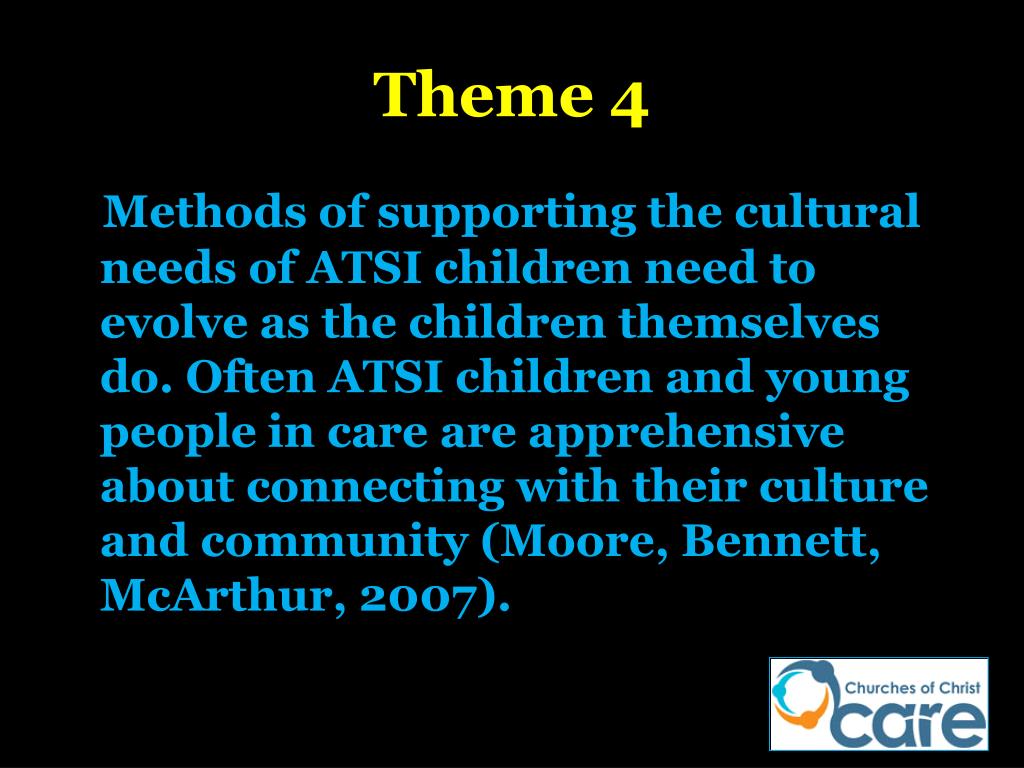 Theme 4

Methods of supporting the cultural needs of ATSI children need to evolve as the children themselves do. Often ATSI children and young people in care are apprehensive about connecting with their culture and community (Moore, Bennett, McArthur, 2007).

Churches of Christ
care